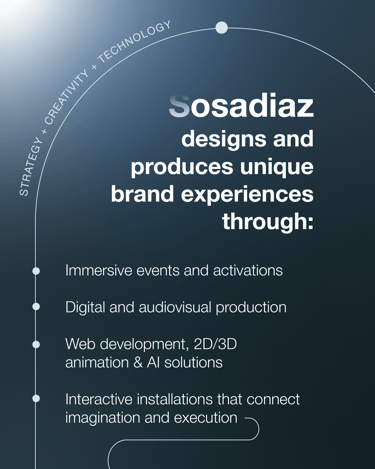 STRATEGY + CREATIVITY + TECHNOLOGY

Sosadiaz designs and produces unique brand experiences through:

Immersive events and activations

Digital and audiovisual production

Web development, 2D/3D animation & AI solutions

Interactive installations that connect imagination and execution